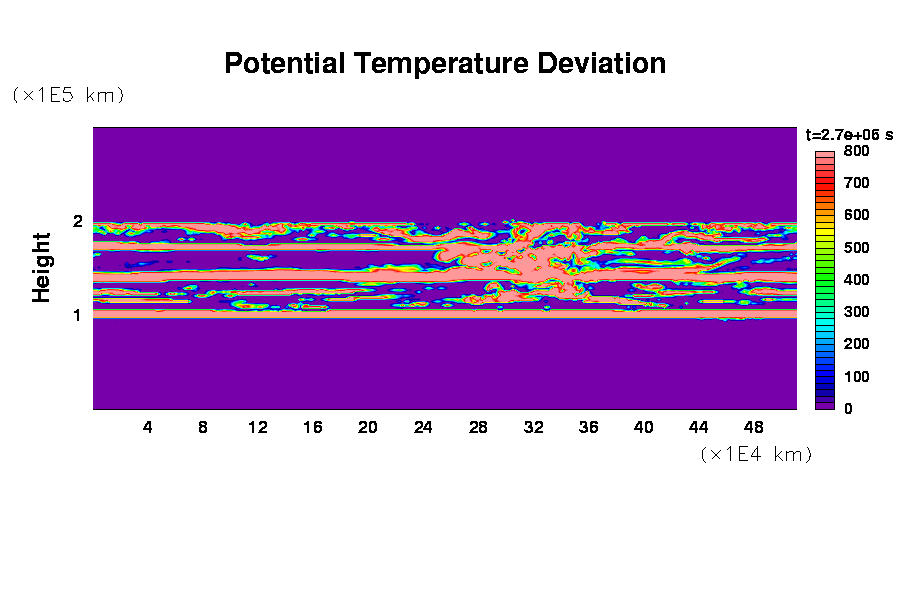 Potential Temperature Deviation

(×1E5 km)

Height

2

1

4 8 12 16 20 24 28 32 36 40 44 48

(×1E4 km)

t=2.7e+06 s

800
700
600
500
400
300
200
100
0